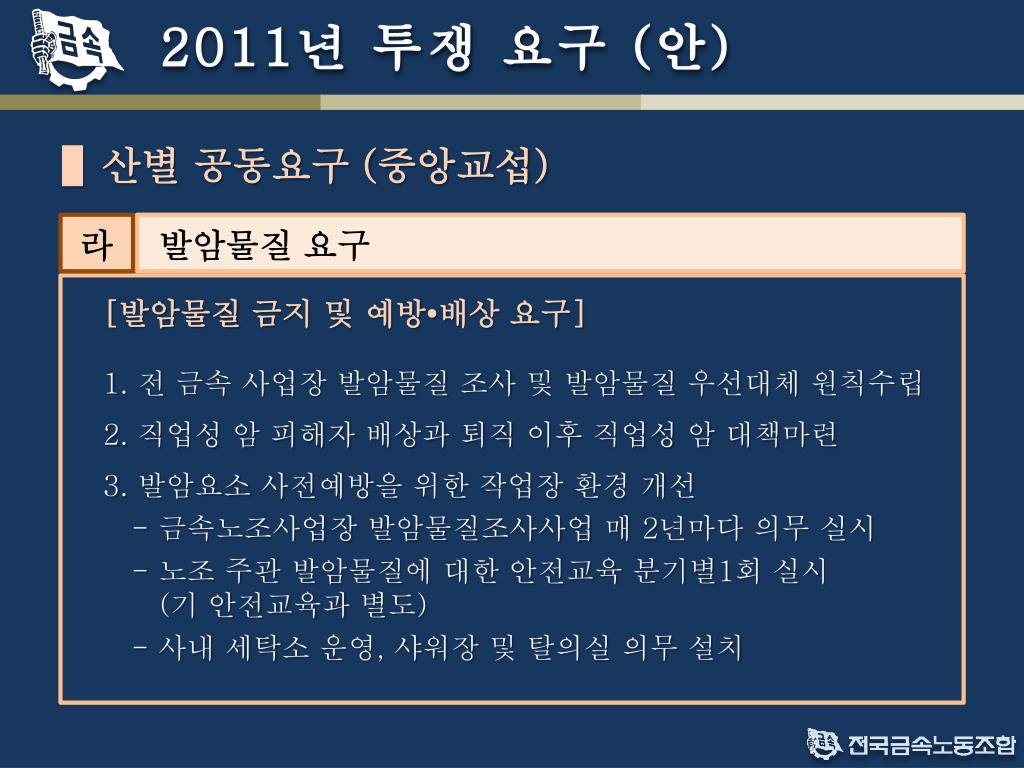 금속

2011년 투쟁 요구 (안)

산별 공동요구 (중앙교섭)

라 발암물질 요구

[발암물질 금지 및 예방•배상 요구]

1. 전 금속 사업장 발암물질 조사 및 발암물질 우선대체 원칙수립

2. 직업성 암 피해자 배상과 퇴직 이후 직업성 암 대책마련

3. 발암요소 사전예방을 위한 작업장 환경 개선
- 금속노조사업장 발암물질조사사업 매 2년마다 의무 실시
- 노조 주관 발암물질에 대한 안전교육 분기별1회 실시 (기 안전교육과 별도)
- 사내 세탁소 운영, 샤워장 및 탈의실 의무 설치

전국금속노동조합